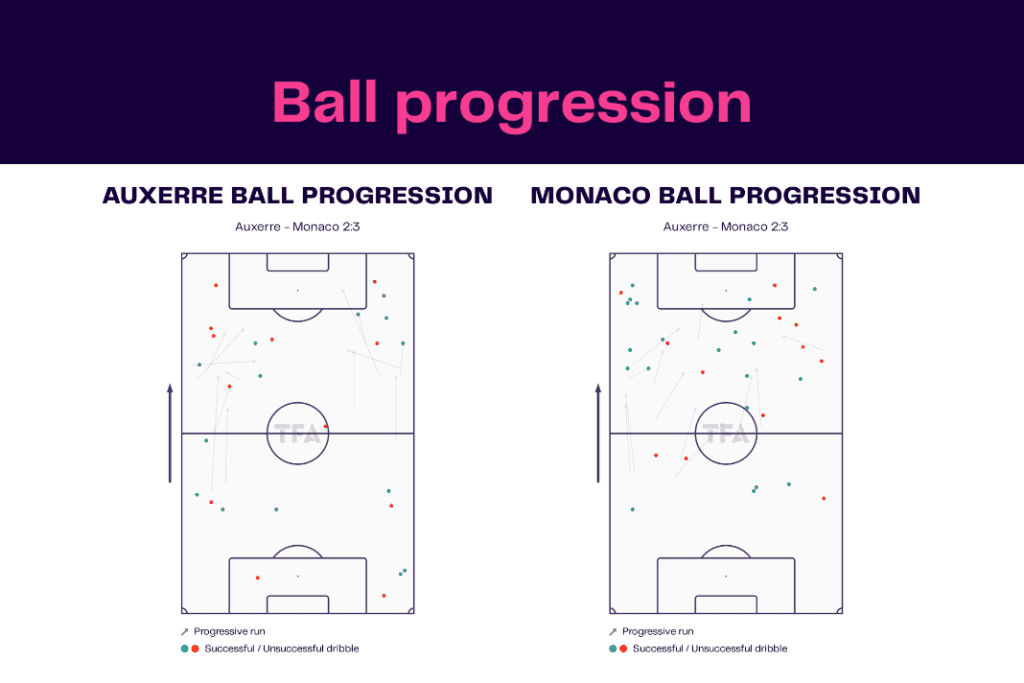 Ball progression

AUXERRE BALL PROGRESSION

Auxerre - Monaco 2:3

TFA

Progressive run

Successful / Unsuccessful dribble

MONACO BALL PROGRESSION

Auxerre - Monaco 2:3

TFA

Progressive run

Successful / Unsuccessful dribble